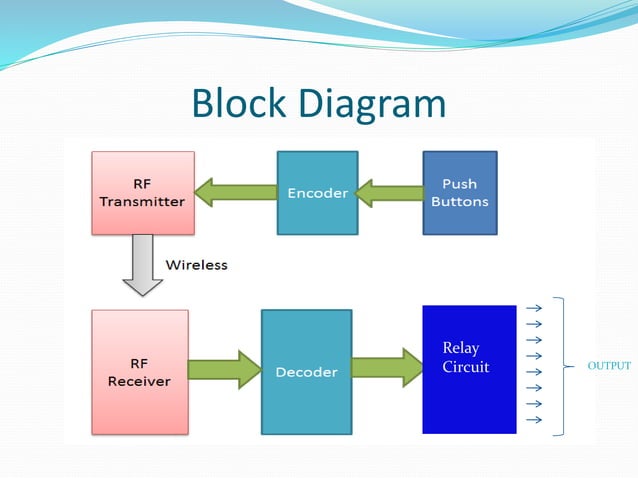 Block Diagram

RF Transmitter

Encoder

Push Buttons

Wireless

RF Receiver

Decoder

Relay Circuit

OUTPUT